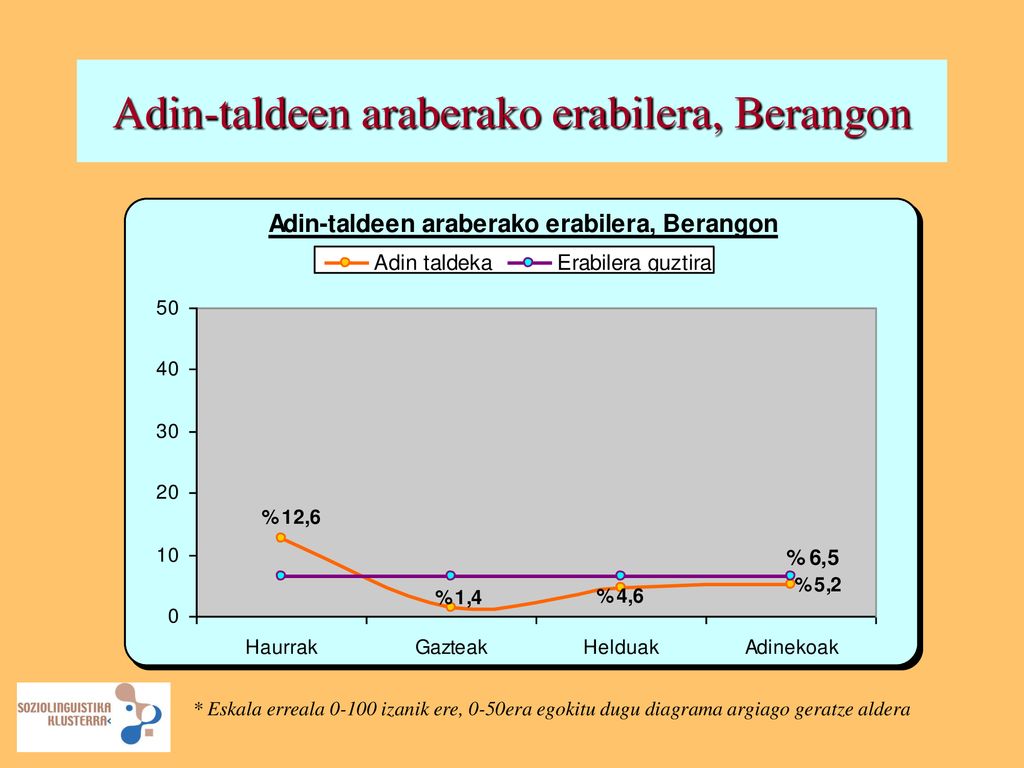 Adin-taldeen araberako erabilera, Berangon

Adin-taldeen araberako erabilera, Berangon

Adin taldeka
Erabilera guztira

50
40
30
20
10
0

%12,6
%1,4
%4,6
% 6,5
%5,2

Haurrak
Gazteak
Helduak
Adinekoak

SOZIOLINGUISTIKA KLUSTERRA

* Eskala erreala 0-100 izanik ere, 0-50era egokitu dugu diagrama argiago geratze aldera